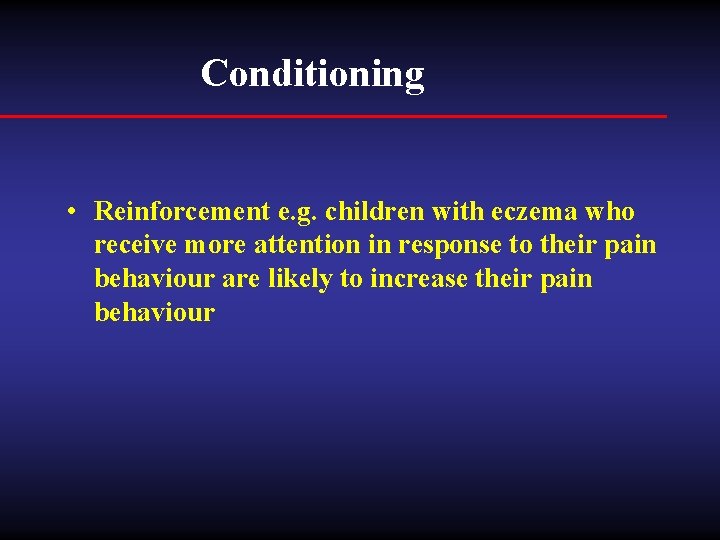 Conditioning

• Reinforcement e.g. children with eczema who receive more attention in response to their pain behaviour are likely to increase their pain behaviour